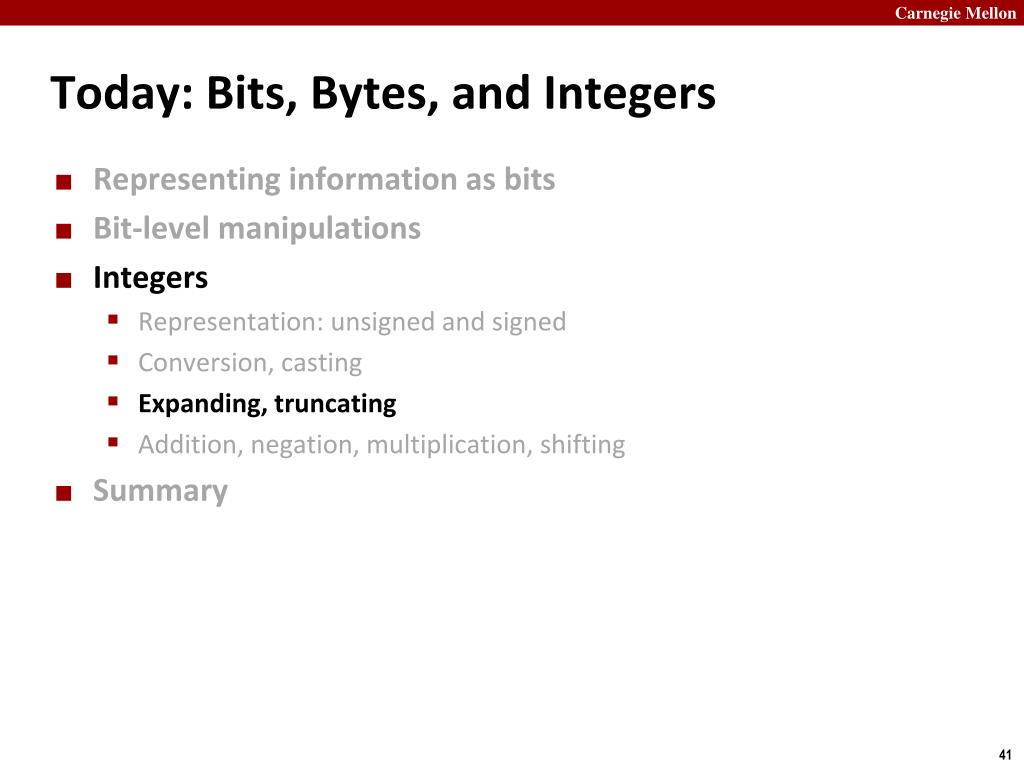 Carnegie Mellon

Today: Bits, Bytes, and Integers

- Representing information as bits
- Bit-level manipulations
- Integers
  - Representation: unsigned and signed
  - Conversion, casting
  - Expanding, truncating
  - Addition, negation, multiplication, shifting
- Summary

41